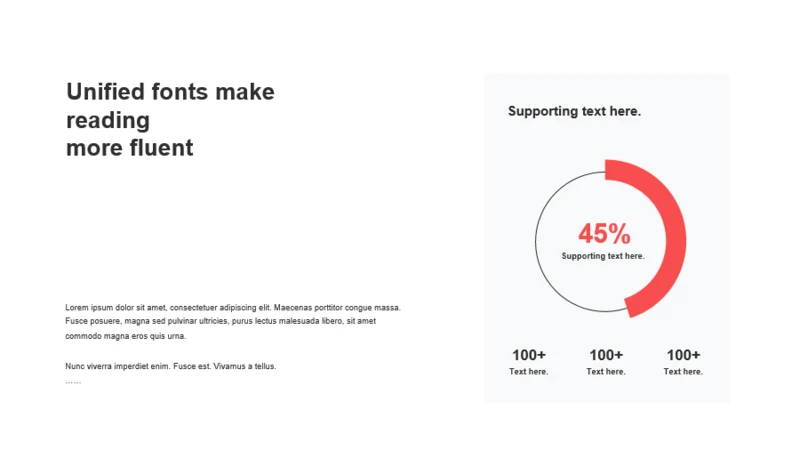 Unified fonts make reading more fluent

Lorem ipsum dolor sit amet, consectetuer adipiscing elit. Maecenas porttitor congue massa. Fusce posuere, magna sed pulvinar ultricies, purus lectus malesuada libero, sit amet commodo magna eros quis urna.

Nunc viverra imperdiet enim. Fusce est. Vivamus a tellus.

……

Supporting text here.

45%
Supporting text here.

100+
Text here.

100+
Text here.

100+
Text here.